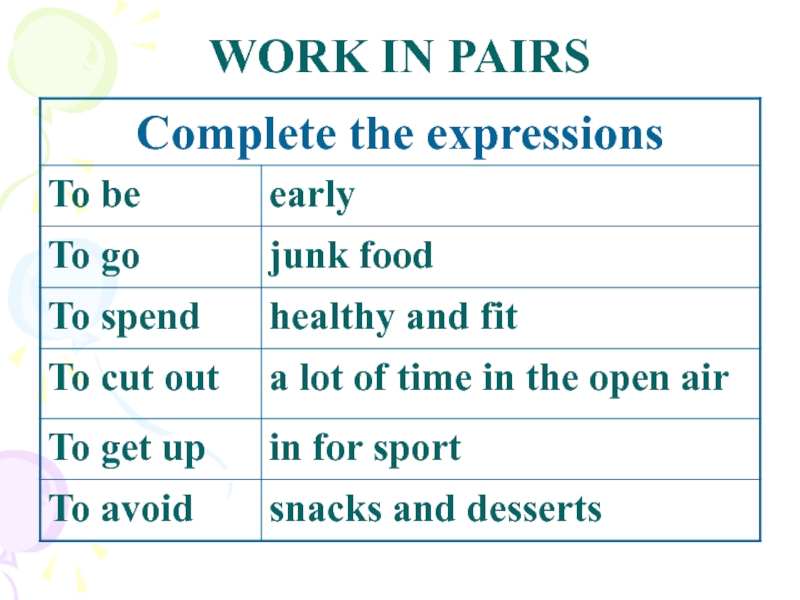 WORK IN PAIRS

| Complete the expressions | |
|---|---|
| To be | early |
| To go | junk food |
| To spend | healthy and fit |
| To cut out | a lot of time in the open air |
| To get up | in for sport |
| To avoid | snacks and desserts |